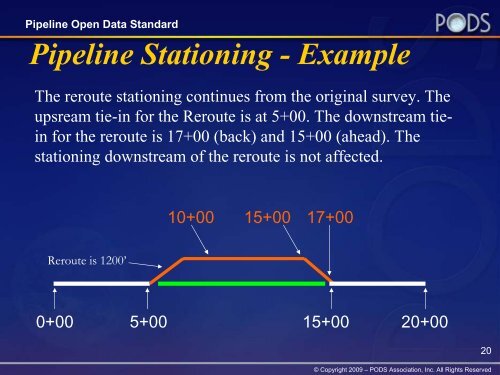 Pipeline Open Data Standard

PODS

Pipeline Stationing - Example

The reroute stationing continues from the original survey. The upsream tie-in for the Reroute is at 5+00. The downstream tie-in for the reroute is 17+00 (back) and 15+00 (ahead). The stationing downstream of the reroute is not affected.

10+00

15+00

17+00

Reroute is 1200'

0+00

5+00

15+00

20+00

20

© Copyright 2009 – PODS Association, Inc. All Rights Reserved